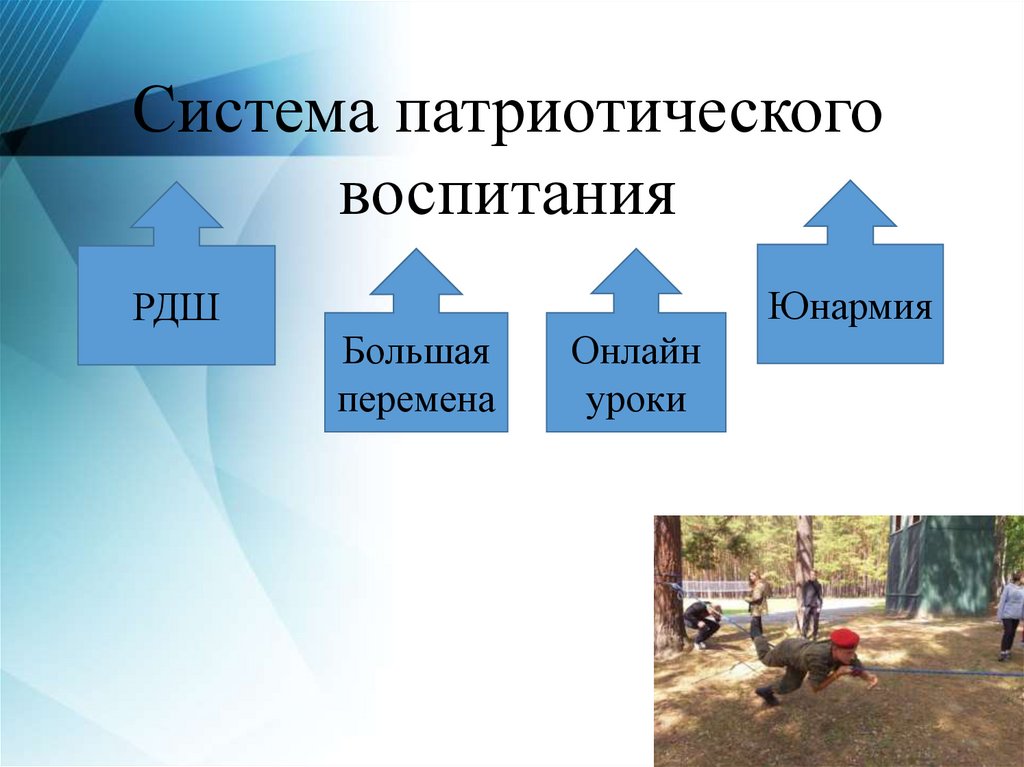 Система патриотического воспитания

РДШ

Большая перемена

Онлайн уроки

Юнармия